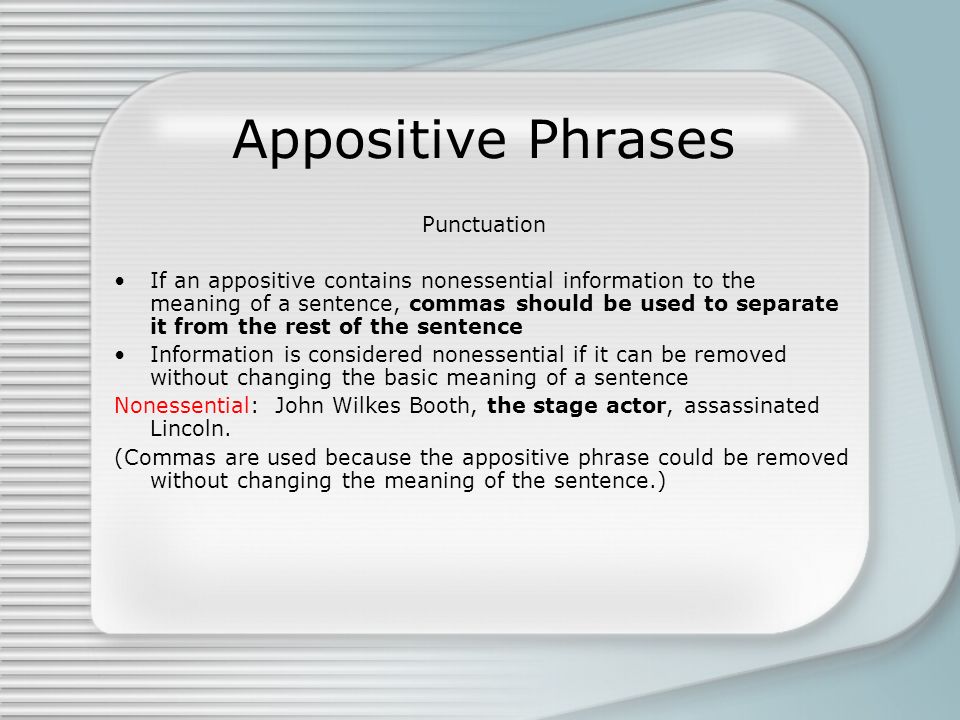 Appositive Phrases

Punctuation

• If an appositive contains nonessential information to the meaning of a sentence, commas should be used to separate it from the rest of the sentence

• Information is considered nonessential if it can be removed without changing the basic meaning of a sentence

Nonessential: John Wilkes Booth, the stage actor, assassinated Lincoln.

(Commas are used because the appositive phrase could be removed without changing the meaning of the sentence.)